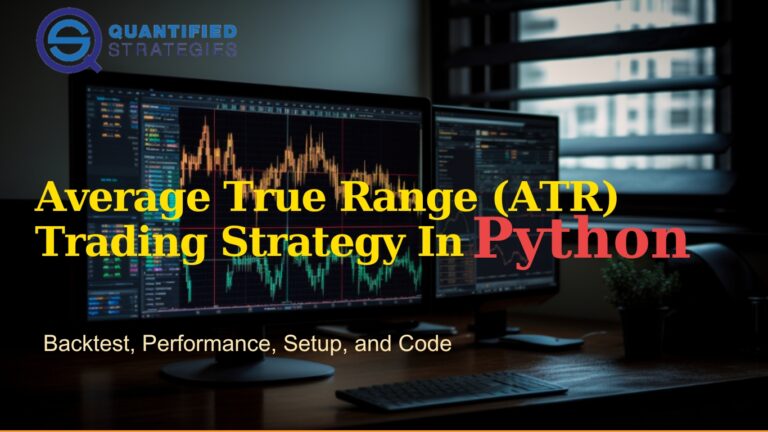 QUANTIFIED
STRATEGIES

Average True Range (ATR) Trading Strategy In Python

Backtest, Performance, Setup, and Code